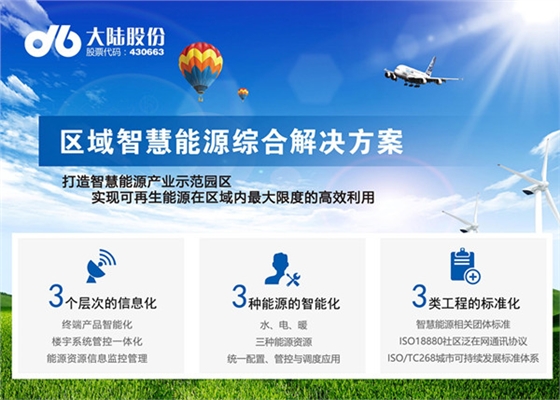 大陆股份
股票代码：430663

区域智慧能源综合解决方案

打造智慧能源产业示范园区
实现可再生能源在区域内最大限度的高效利用

3个层次的信息化
终端产品智能化
楼宇系统管控一体化
能源资源信息监控管理

3种能源的智能化
水、电、暖
三种能源资源
统一配置、管控与调度应用

3类工程的标准化
智慧能源相关团体标准
ISO18880社区泛在网通讯协议
ISO/TC268城市可持续发展标准体系